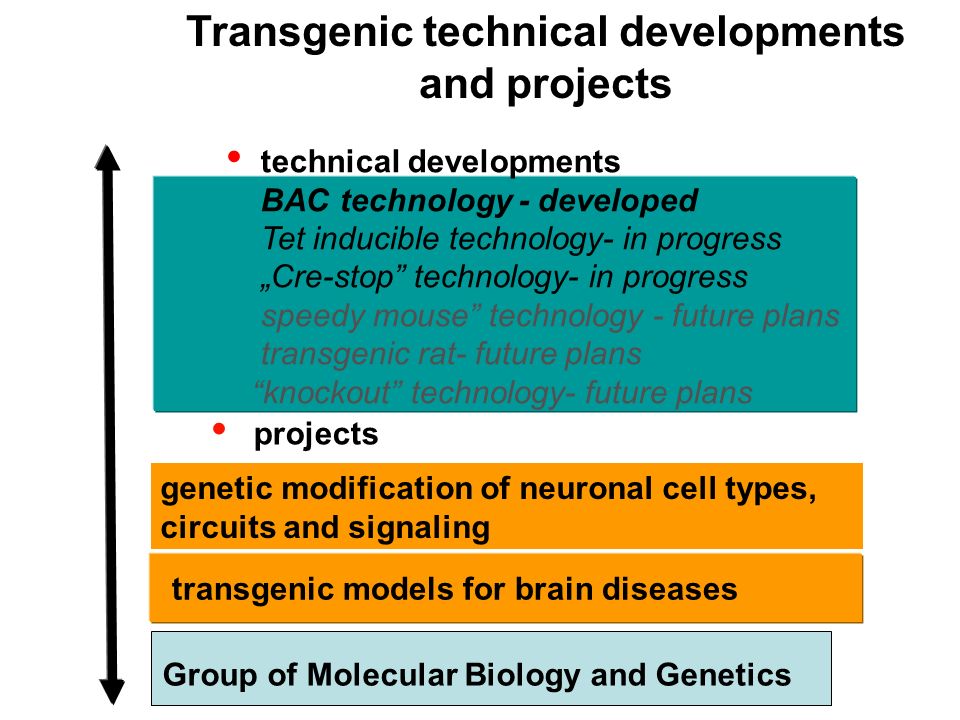 Transgenic technical developments and projects

• technical developments

BAC technology - developed
Tet inducible technology- in progress
„Cre-stop” technology- in progress
speedy mouse” technology - future plans
transgenic rat- future plans
“knockout” technology- future plans

• projects

genetic modification of neuronal cell types, circuits and signaling

transgenic models for brain diseases

Group of Molecular Biology and Genetics